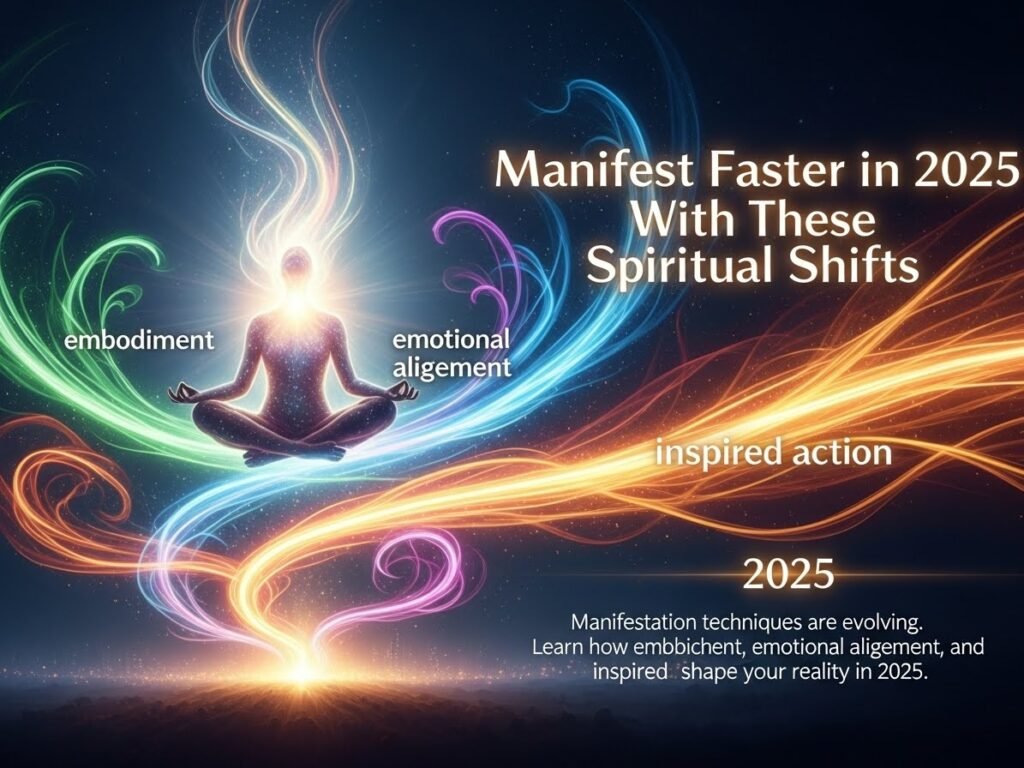 Manifest Faster in 2025 With These Spiritual Shifts

embodiment

emotional aligement

inspired action

2025

Manifestation techniques are evolving. Learn how embbichent, emotional aligement, and inspired shape your reality in 2025.